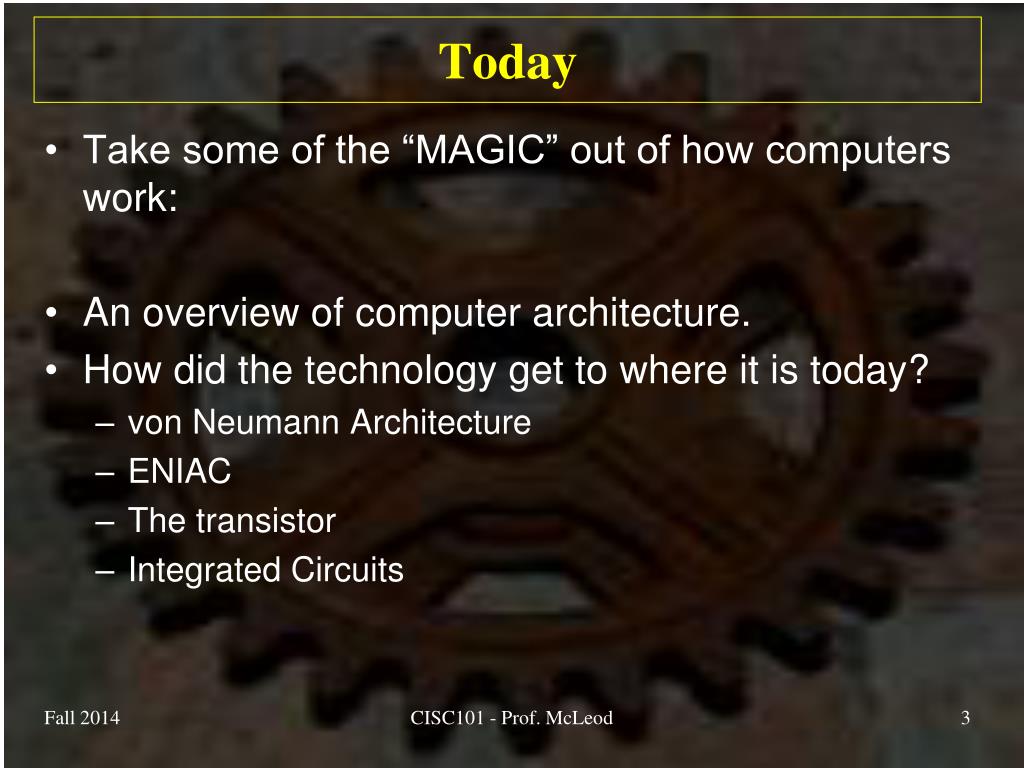 Today

• Take some of the “MAGIC” out of how computers work:

• An overview of computer architecture.
• How did the technology get to where it is today?
– von Neumann Architecture
– ENIAC
– The transistor
– Integrated Circuits

Fall 2014

CISC101 - Prof. McLeod

3